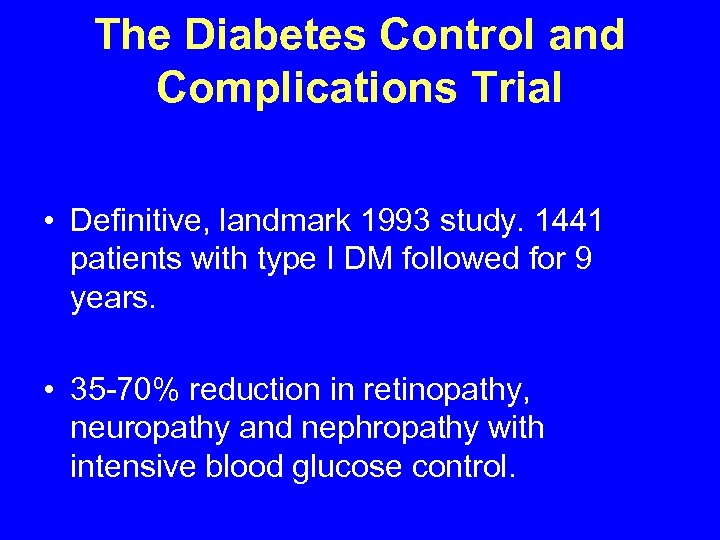 The Diabetes Control and Complications Trial

• Definitive, landmark 1993 study. 1441 patients with type I DM followed for 9 years.

• 35-70% reduction in retinopathy, neuropathy and nephropathy with intensive blood glucose control.